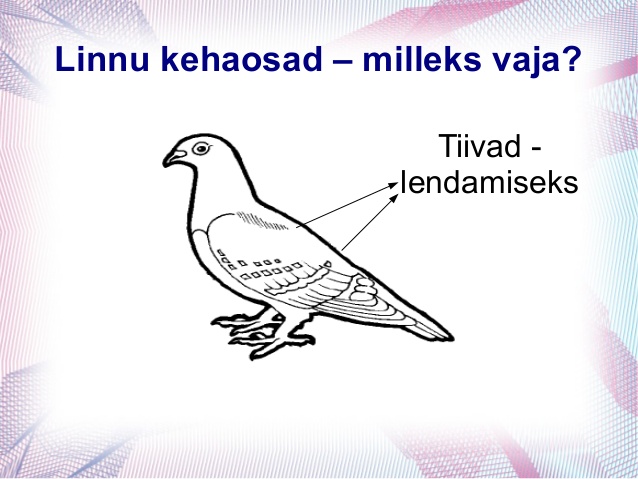 Linnu kehaosad – milleks vaja?

Tiivad - lendamiseks